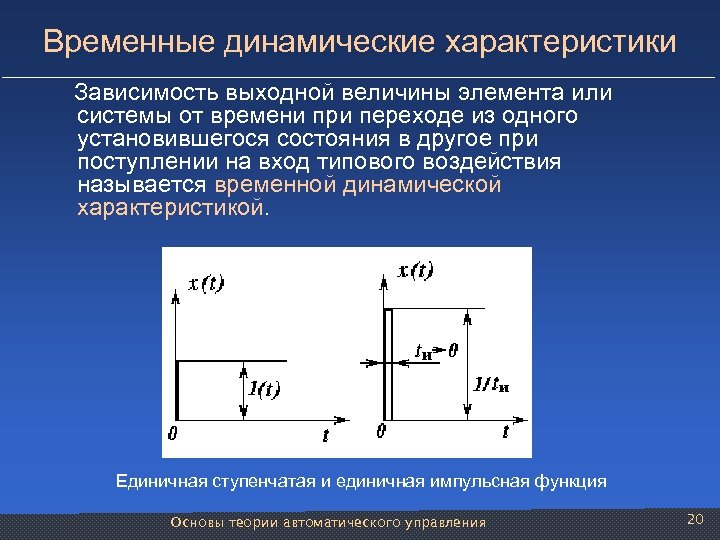 Временные динамические характеристики

Зависимость выходной величины элемента или системы от времени при переходе из одного установившегося состояния в другое при поступлении на вход типового воздействия называется временной динамической характеристикой.

$x(t)$

$1(t)$

$0$

$t$

$x(t)$

$t_и \to 0$

$1/t_и$

$0$

$t$

Единичная ступенчатая и единичная импульсная функция

Основы теории автоматического управления

20